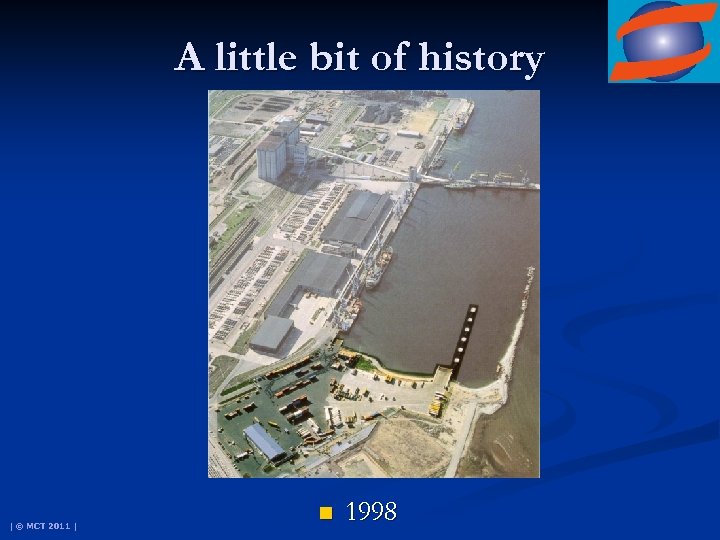 A little bit of history

1998

| © MCT 2011 |